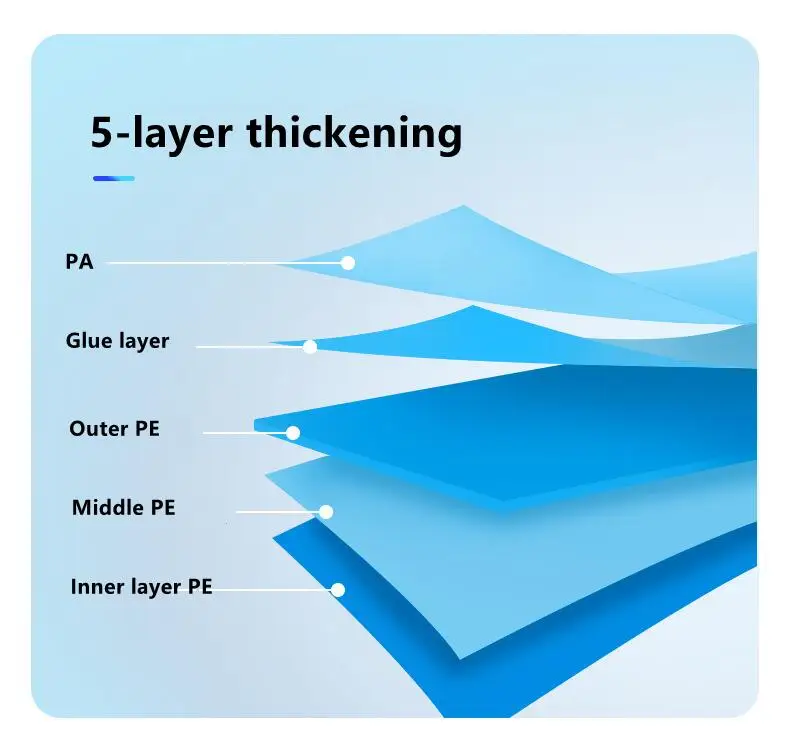 5-layer thickening

PA

Glue layer

Outer PE

Middle PE

Inner layer PE